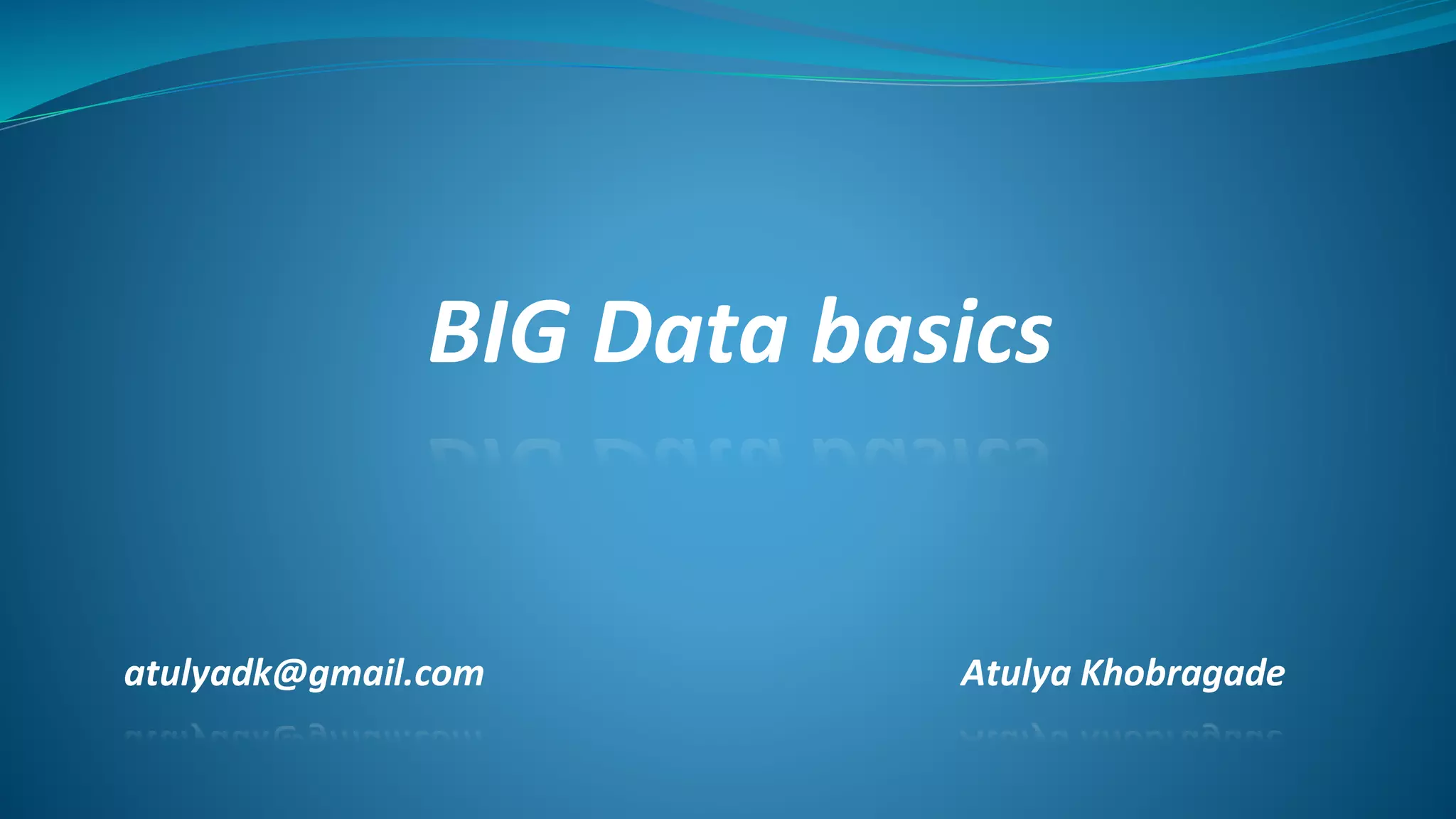 BIG Data basics

atulyadk@gmail.com

Atulya Khobragade